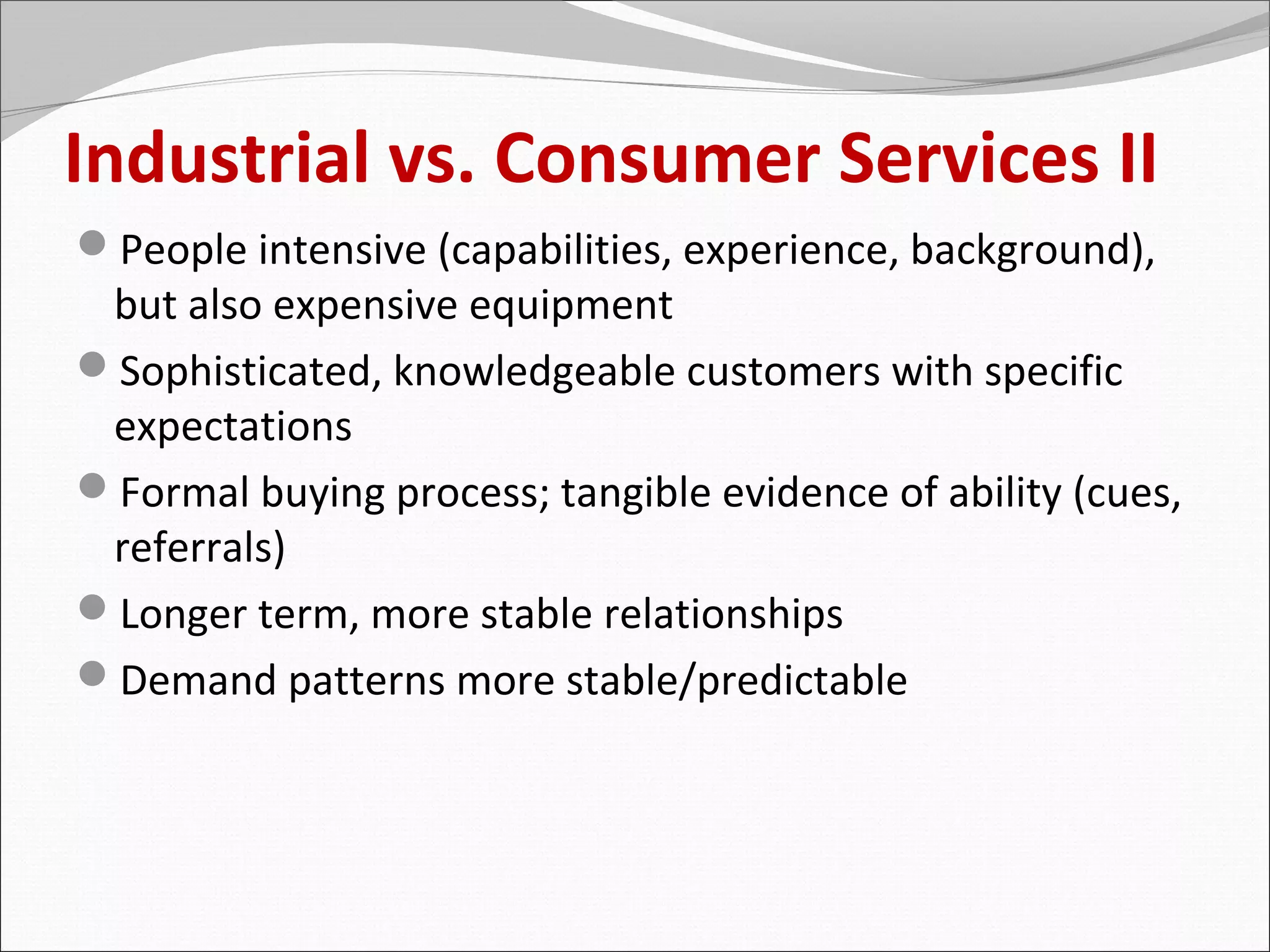 Industrial vs. Consumer Services II

- People intensive (capabilities, experience, background), but also expensive equipment
- Sophisticated, knowledgeable customers with specific expectations
- Formal buying process; tangible evidence of ability (cues, referrals)
- Longer term, more stable relationships
- Demand patterns more stable/predictable